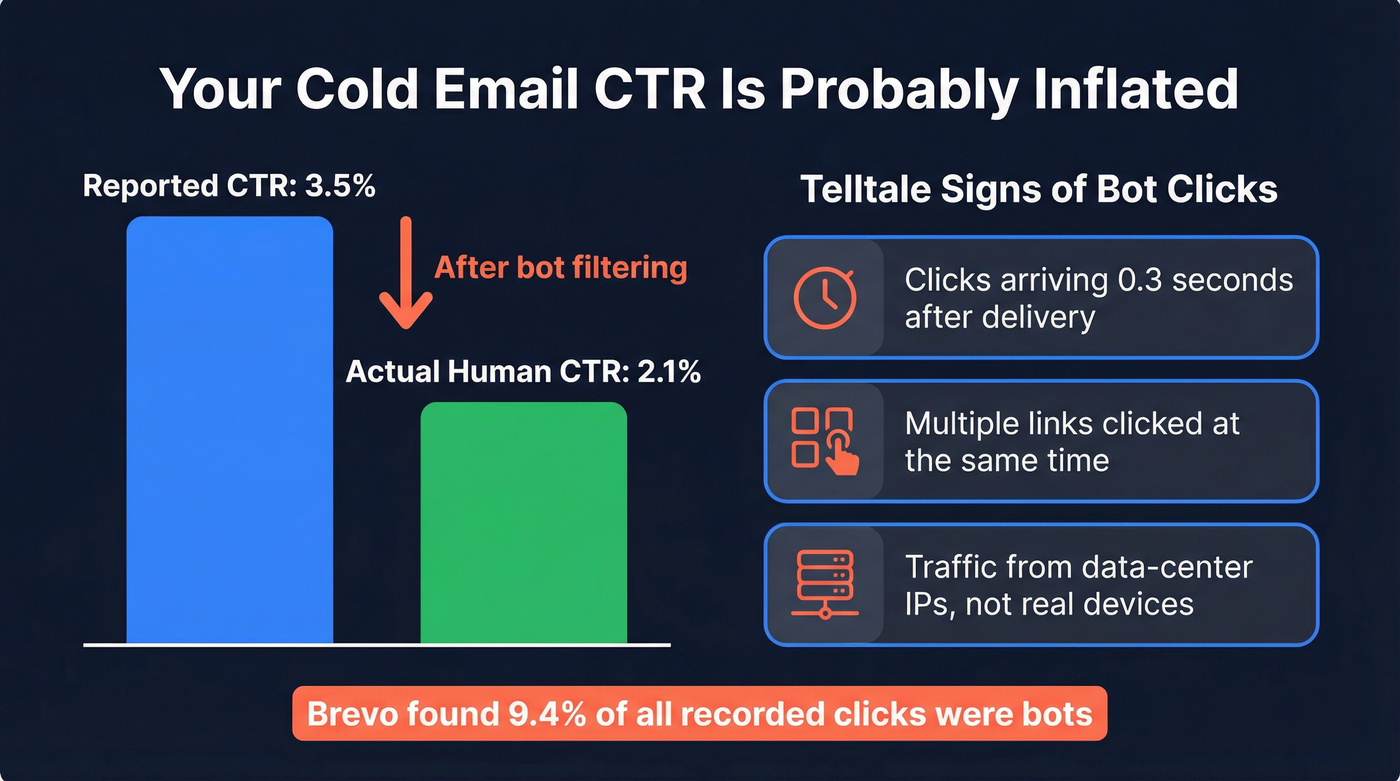 Your Cold Email CTR Is Probably Inflated

Reported CTR: 3.5%

After bot filtering

Actual Human CTR: 2.1%

Telltale Signs of Bot Clicks

Clicks arriving 0.3 seconds after delivery

Multiple links clicked at the same time

Traffic from data-center IPs, not real devices

Brevo found 9.4% of all recorded clicks were bots